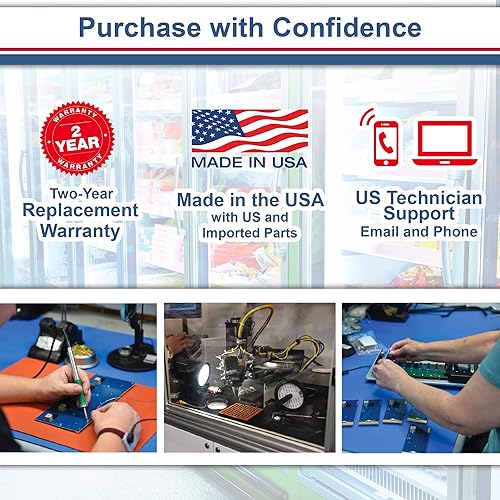 Purchase with Confidence

WARRANTY
2 YEAR
WARRANTY

Two-Year Replacement Warranty

MADE IN USA

Made in the USA with US and Imported Parts

US Technician Support
Email and Phone